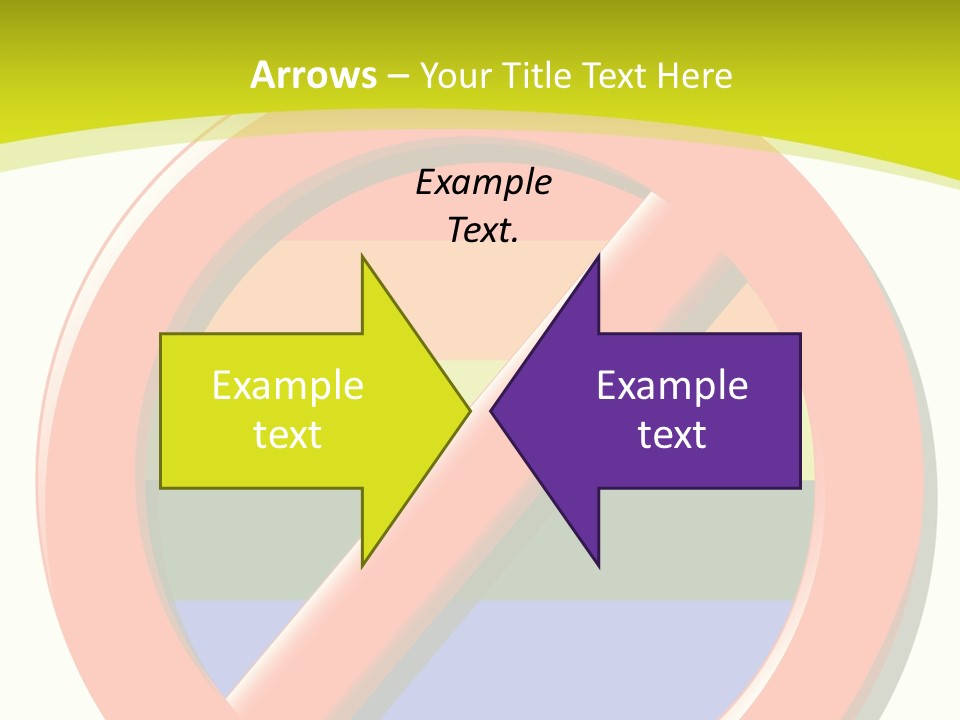 Arrows – Your Title Text Here

Example Text.

Example text

Example text